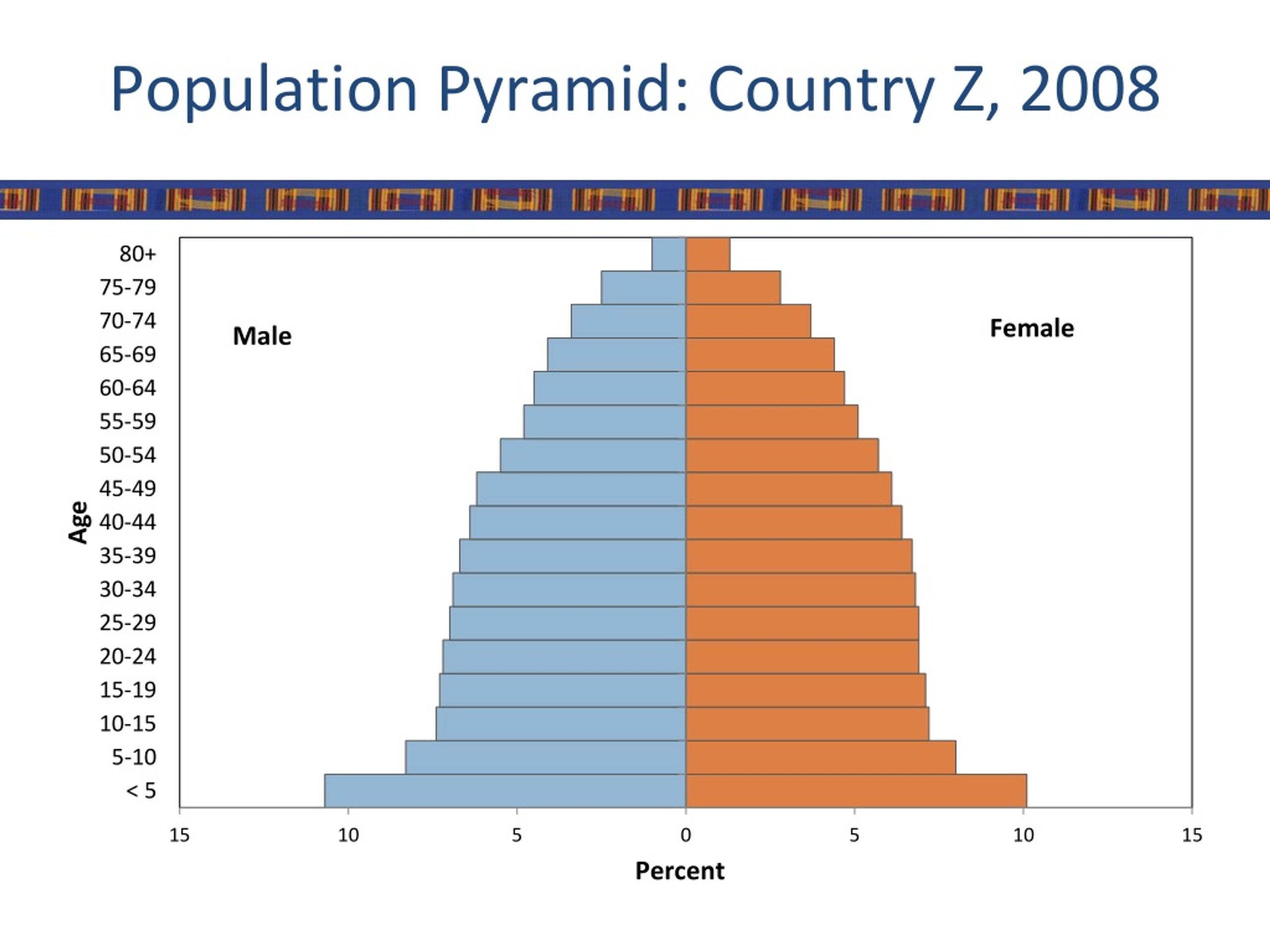 Population Pyramid: Country Z, 2008

80+
75-79
70-74
65-69
60-64
55-59
50-54
45-49
40-44
35-39
30-34
25-29
20-24
15-19
10-15
5-10
< 5

Age

Male

Female

15 10 5 0 5 10 15

Percent